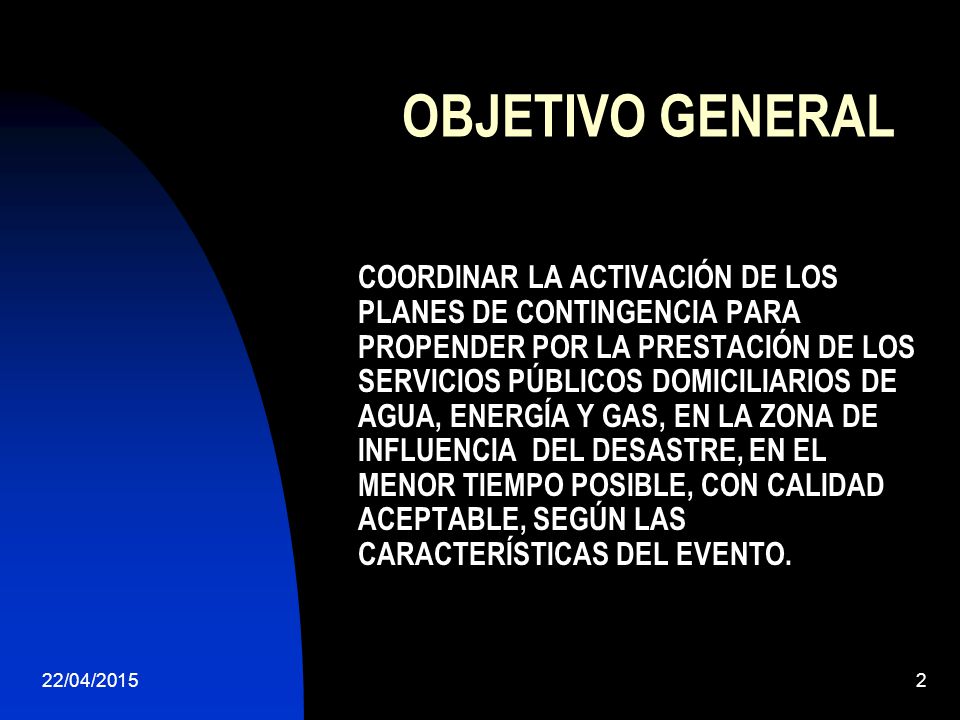 OBJETIVO GENERAL

COORDINAR LA ACTIVACIÓN DE LOS PLANES DE CONTINGENCIA PARA PROPENDER POR LA PRESTACIÓN DE LOS SERVICIOS PÚBLICOS DOMICILIARIOS DE AGUA, ENERGÍA Y GAS, EN LA ZONA DE INFLUENCIA  DEL DESASTRE, EN EL MENOR TIEMPO POSIBLE, CON CALIDAD ACEPTABLE, SEGÚN LAS CARACTERÍSTICAS DEL EVENTO.

22/04/2015

2